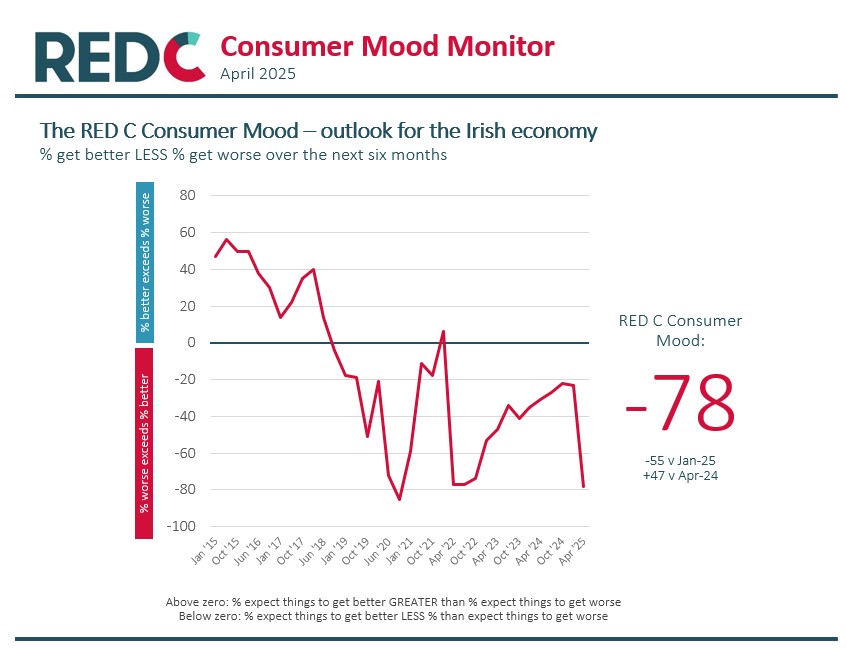 REDC Consumer Mood Monitor
April 2025

The RED C Consumer Mood – outlook for the Irish economy
% get better LESS % get worse over the next six months

% better exceeds % worse
% worse exceeds % better

80
60
40
20
0
-20
-40
-60
-80
-100

Jan '15
Oct '15
Jun '16
Jan '17
Oct '17
Jun '18
Jan '19
Oct '19
Jun '20
Jan '21
Oct '21
Apr '22
Oct '22
Apr '23
Oct '23
Apr '24
Oct '24
Apr '25

RED C Consumer Mood:
-78
-55 v Jan-25
+47 v Apr-24

Above zero: % expect things to get better GREATER than % expect things to get worse
Below zero: % expect things to get better LESS % than expect things to get worse